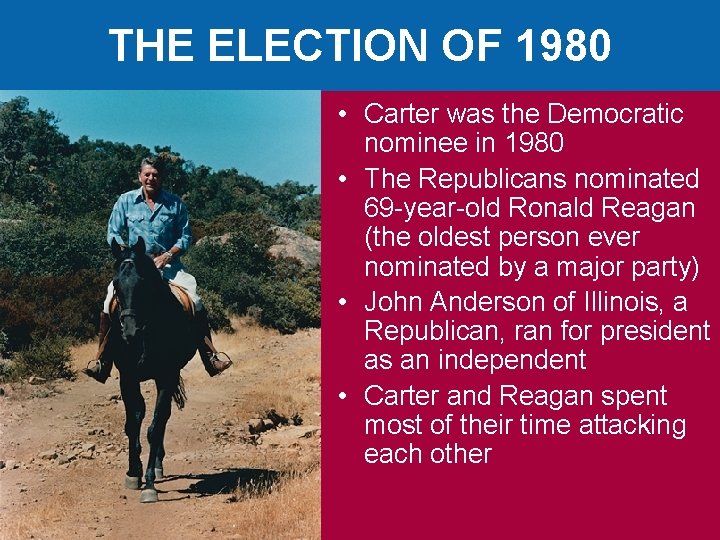 THE ELECTION OF 1980

• Carter was the Democratic nominee in 1980
• The Republicans nominated 69-year-old Ronald Reagan (the oldest person ever nominated by a major party)
• John Anderson of Illinois, a Republican, ran for president as an independent
• Carter and Reagan spent most of their time attacking each other